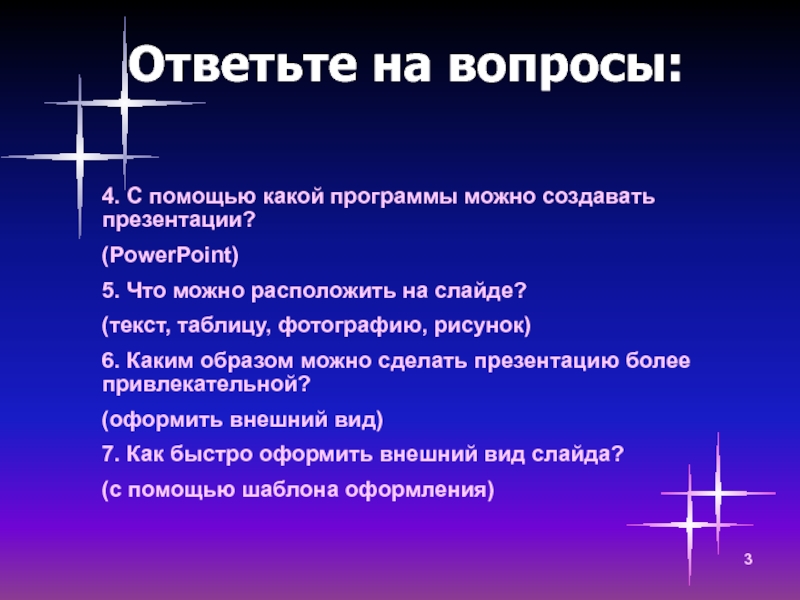 Ответьте на вопросы:

4. С помощью какой программы можно создавать презентации?

(PowerPoint)

5. Что можно расположить на слайде?

(текст, таблицу, фотографию, рисунок)

6. Каким образом можно сделать презентацию более привлекательной?

(оформить внешний вид)

7. Как быстро оформить внешний вид слайда?

(с помощью шаблона оформления)

3